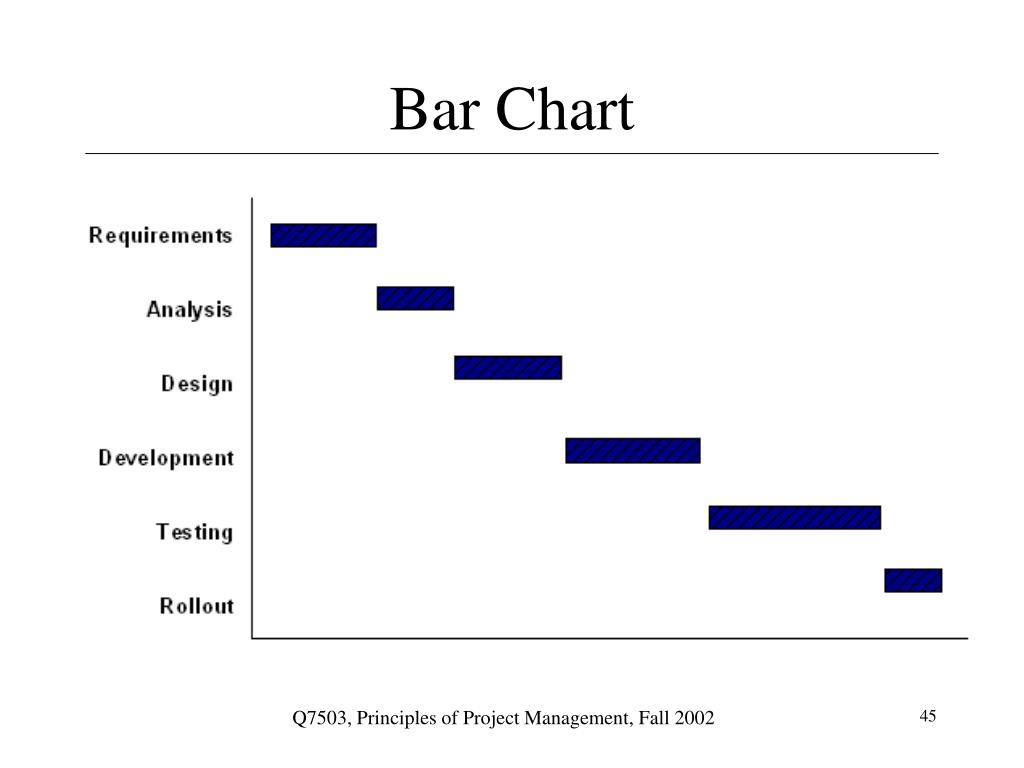 Bar Chart

Requirements
Analysis
Design
Development
Testing
Rollout

Q7503, Principles of Project Management, Fall 2002

45